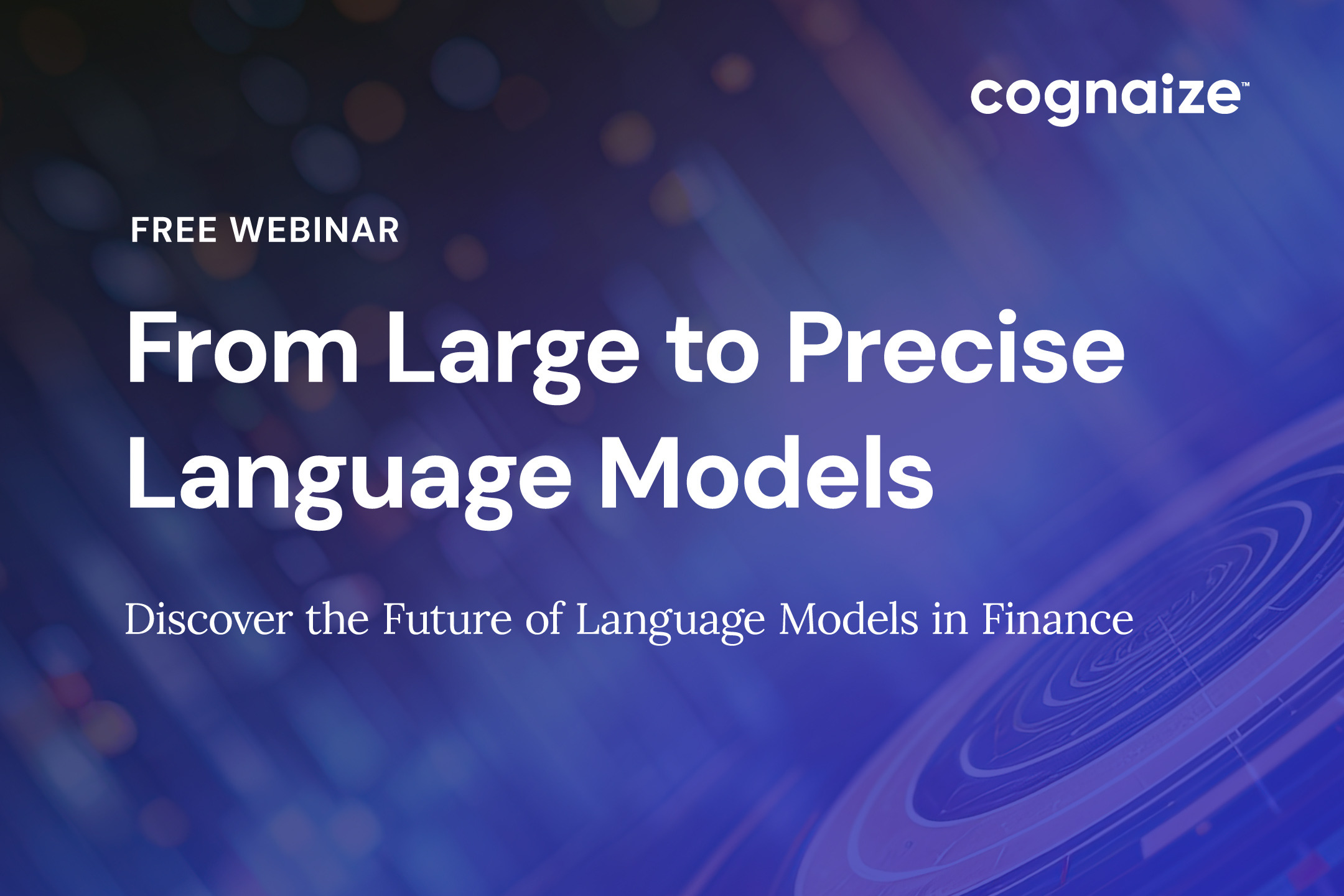 cognaize™

FREE WEBINAR

From Large to Precise Language Models

Discover the Future of Language Models in Finance